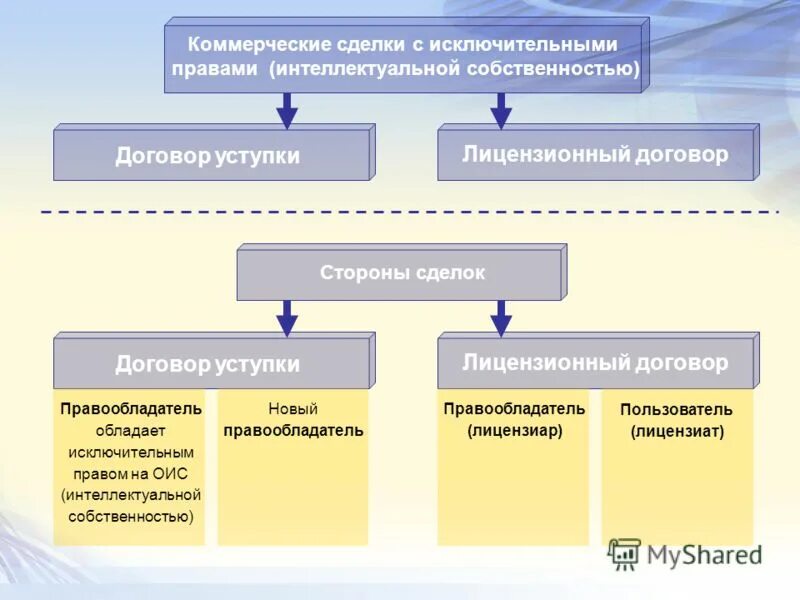 Коммерческие сделки с исключительными правами (интеллектуальной собственностью)

Договор уступки

Лицензионный договор

Стороны сделок

Договор уступки

Лицензионный договор

Правообладатель обладает исключительным правом на ОИС (интеллектуальной собственностью)

Новый правообладатель

Правообладатель (лицензиар)

Пользователь (лицензиат)

MyShared